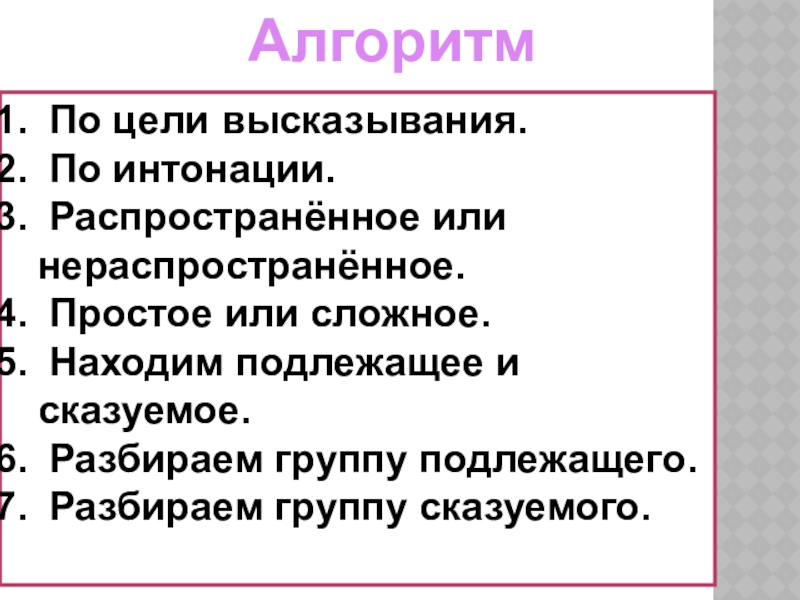 Алгоритм

1. По цели высказывания.
2. По интонации.
3. Распространённое или нераспространённое.
4. Простое или сложное.
5. Находим подлежащее и сказуемое.
6. Разбираем группу подлежащего.
7. Разбираем группу сказуемого.